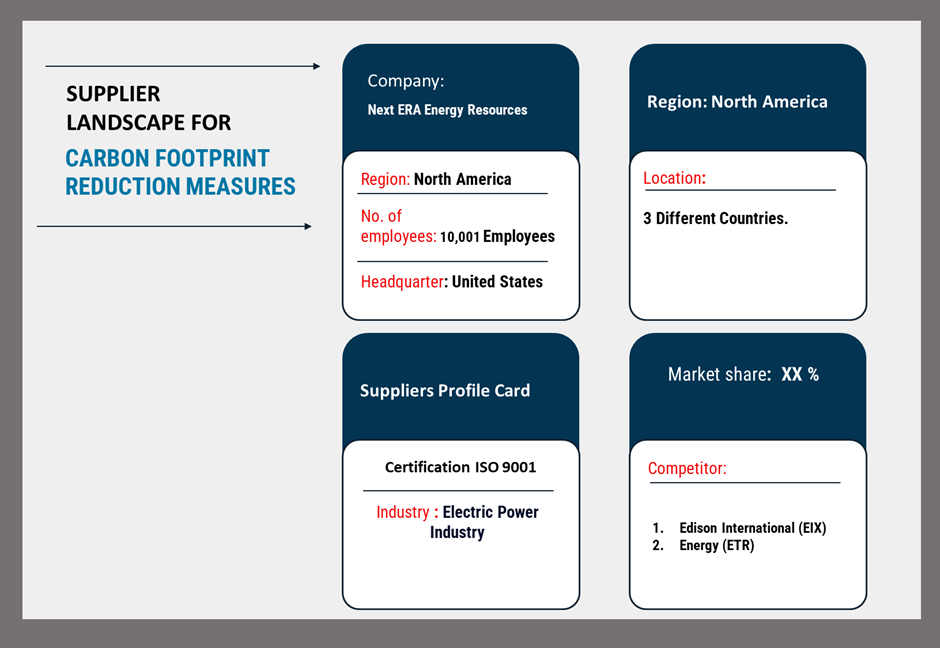 SUPPLIER LANDSCAPE FOR

CARBON FOOTPRINT REDUCTION MEASURES

Company:

Next ERA Energy Resources

Region: North America

No. of employees: 10,001 Employees

Headquarter: United States

Region: North America

Location:

3 Different Countries.

Suppliers Profile Card

Certification ISO 9001

Industry : Electric Power Industry

Market share: XX %

Competitor:

1. Edison International (EIX)
2. Energy (ETR)